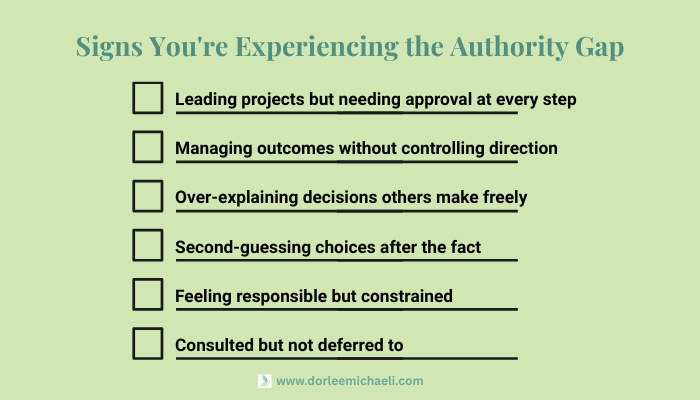 Signs You're Experiencing the Authority Gap

Leading projects but needing approval at every step

Managing outcomes without controlling direction

Over-explaining decisions others make freely

Second-guessing choices after the fact

Feeling responsible but constrained

Consulted but not deferred to

www.dorleemichaeli.com